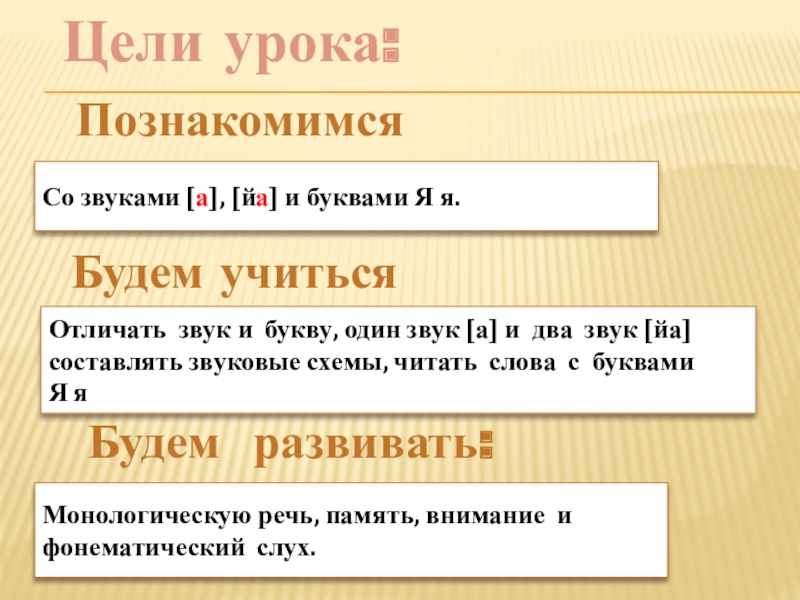 Цели урока:

Познакомимся

Со звуками [а], [йа] и буквами Я я.

Будем учиться

Отличать звук и букву, один звук [а] и два звук [йа] составлять звуковые схемы, читать слова с буквами Я я

Будем развивать:

Монологическую речь, память, внимание и фонематический слух.